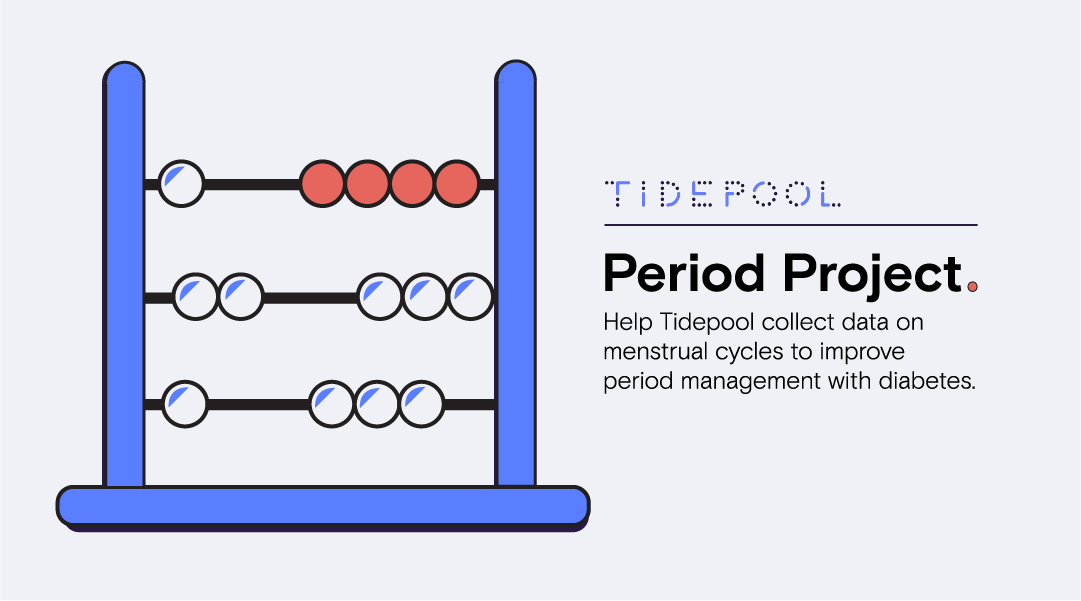 TIDEPOOL

Period Project.

Help Tidepool collect data on menstrual cycles to improve period management with diabetes.